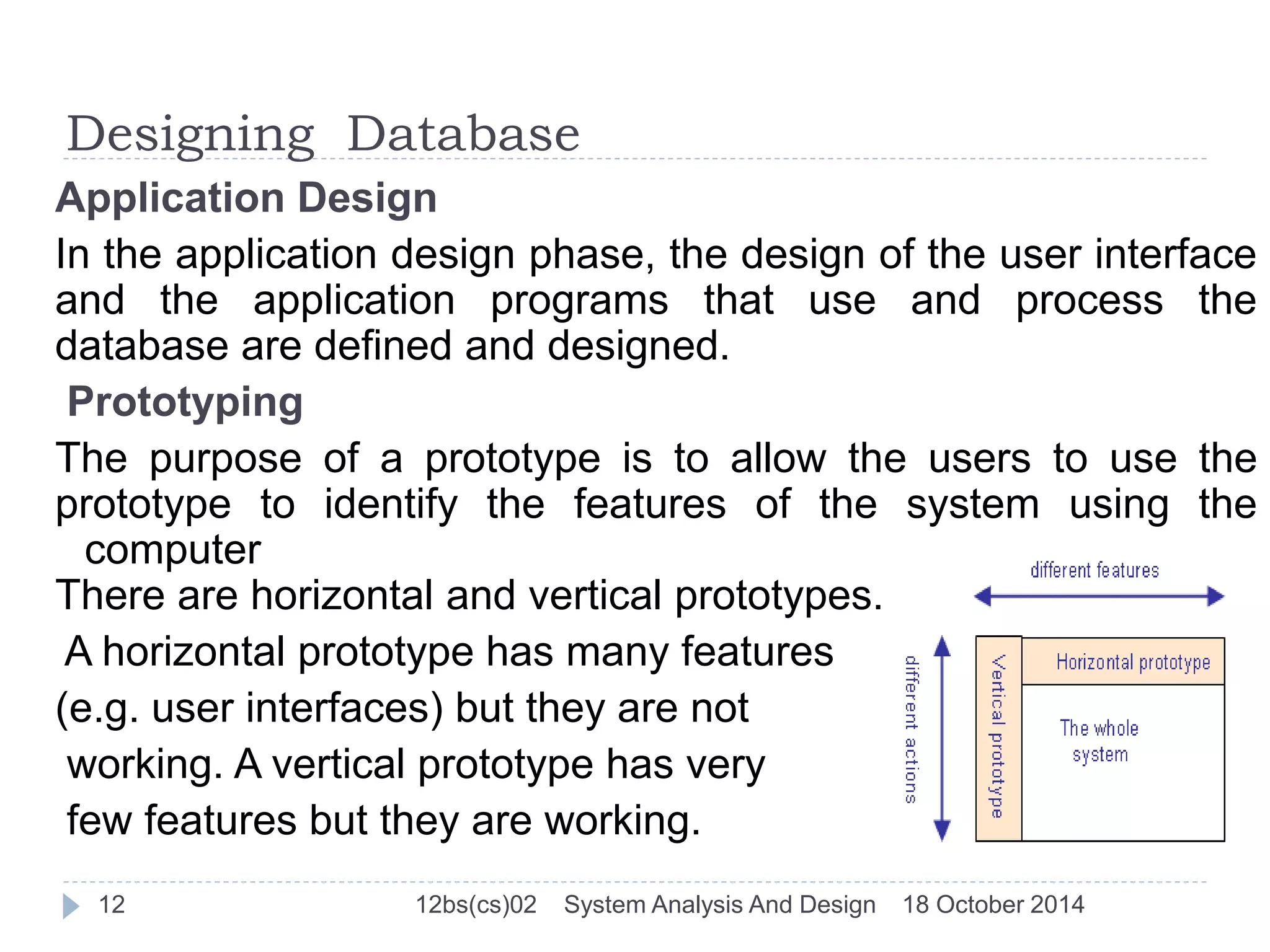 Designing Database

Application Design

In the application design phase, the design of the user interface and the application programs that use and process the database are defined and designed.

Prototyping

The purpose of a prototype is to allow the users to use the prototype to identify the features of the system using the computer

There are horizontal and vertical prototypes.

A horizontal prototype has many features (e.g. user interfaces) but they are not working. A vertical prototype has very few features but they are working.

different features

different actions

Vertical prototype

Horizontal prototype

The whole system

12 12bs(cs)02 System Analysis And Design 18 October 2014